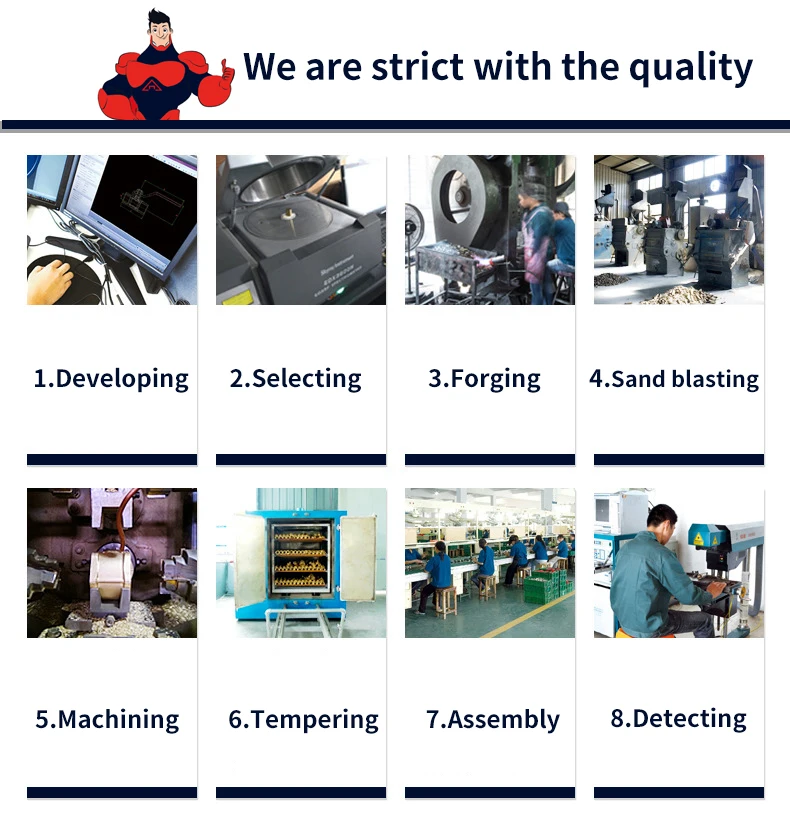 We are strict with the quality

1.Developing

2.Selecting

3.Forging

4.Sand blasting

5.Machining

6.Tempering

7.Assembly

8.Detecting